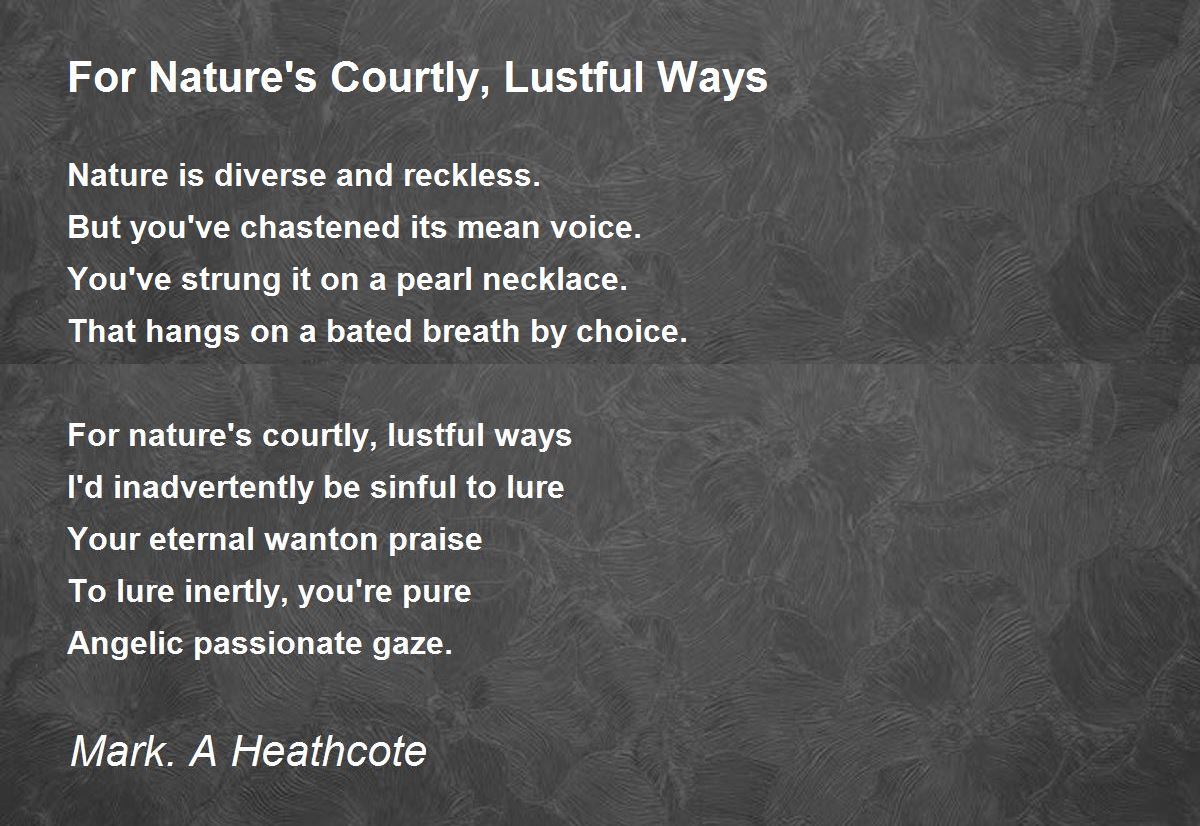 For Nature's Courtly, Lustful Ways

Nature is diverse and reckless.
But you've chastened its mean voice.
You've strung it on a pearl necklace.
That hangs on a bated breath by choice.

For nature's courtly, lustful ways
I'd inadvertently be sinful to lure
Your eternal wanton praise
To lure inertly, you're pure
Angelic passionate gaze.

Mark. A Heathcote